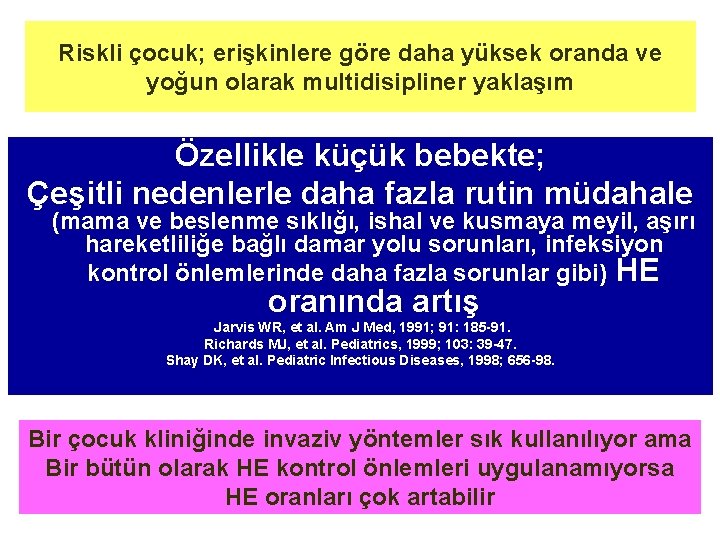 Riskli çocuk; erişkinlere göre daha yüksek oranda ve yoğun olarak multidisipliner yaklaşım

Özellikle küçük bebekte;
Çeşitli nedenlerle daha fazla rutin müdahale (mama ve beslenme sıklığı, ishal ve kusmaya meyil, aşırı hareketliliğe bağlı damar yolu sorunları, infeksiyon kontrol önlemlerinde daha fazla sorunlar gibi) HE oranında artış

Jarvis WR, et al. Am J Med, 1991; 91: 185-91.
Richards MJ, et al. Pediatrics, 1999; 103: 39-47.
Shay DK, et al. Pediatric Infectious Diseases, 1998; 656-98.

Bir çocuk kliniğinde invaziv yöntemler sık kullanılıyor ama Bir bütün olarak HE kontrol önlemleri uygulanamıyorsa HE oranları çok artabilir